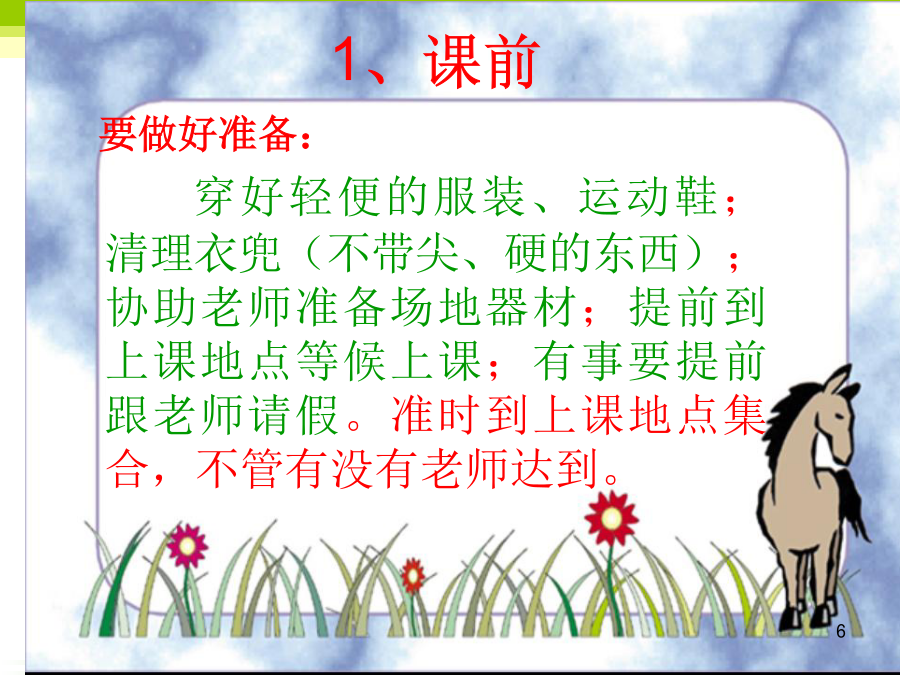 1、课前

要做好准备：

穿好轻便的服装、运动鞋；清理衣兜（不带尖、硬的东西）；协助老师准备场地器材；提前到上课地点等候上课；有事要提前跟老师请假。准时到上课地点集合，不管有没有老师达到。

6